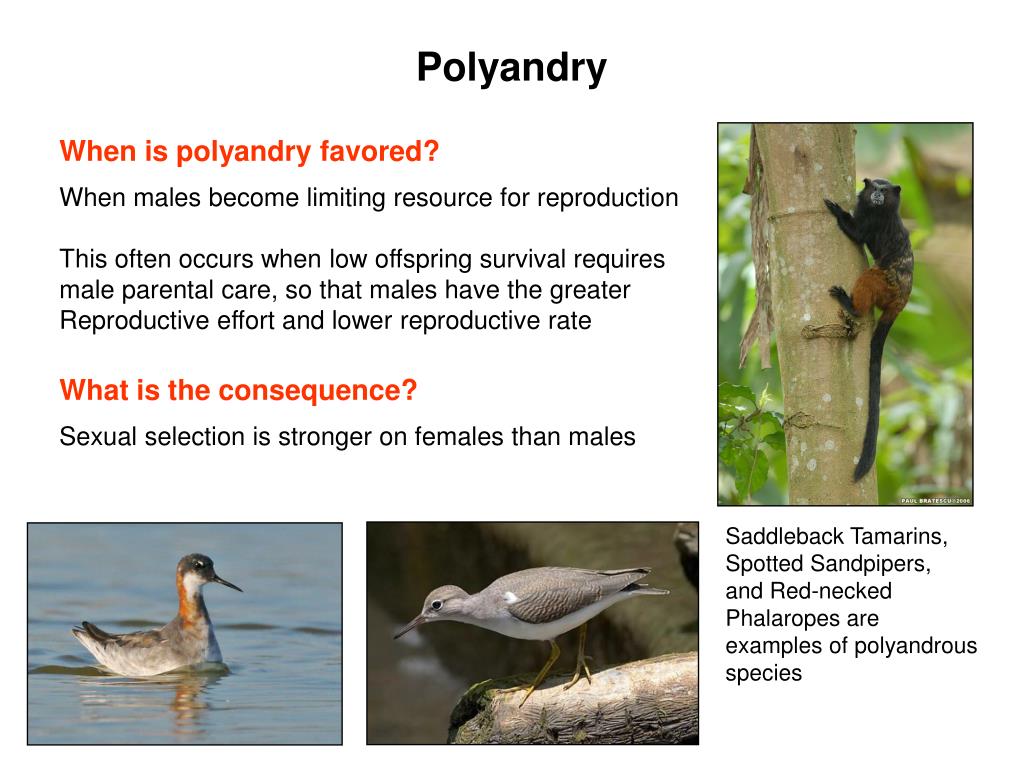 Polyandry

When is polyandry favored?

When males become limiting resource for reproduction

This often occurs when low offspring survival requires male parental care, so that males have the greater Reproductive effort and lower reproductive rate

What is the consequence?

Sexual selection is stronger on females than males

PAUL BRATESCU©2006

Saddleback Tamarins, Spotted Sandpipers, and Red-necked Phalaropes are examples of polyandrous species